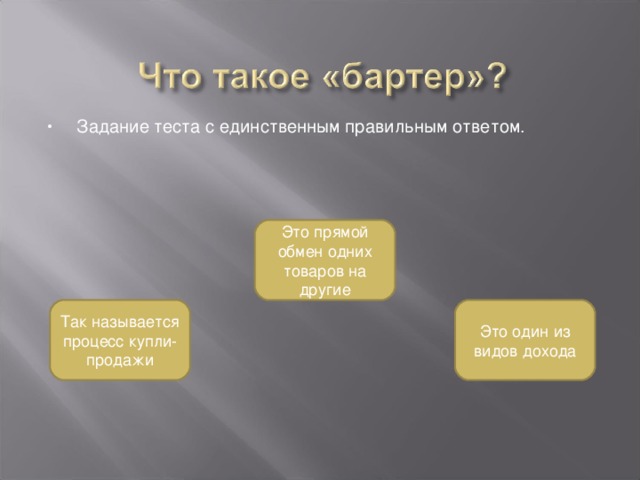 Что такое «бартер»?

• Задание теста с единственным правильным ответом.

Это прямой обмен одних товаров на другие

Так называется процесс купли-продажи

Это один из видов дохода